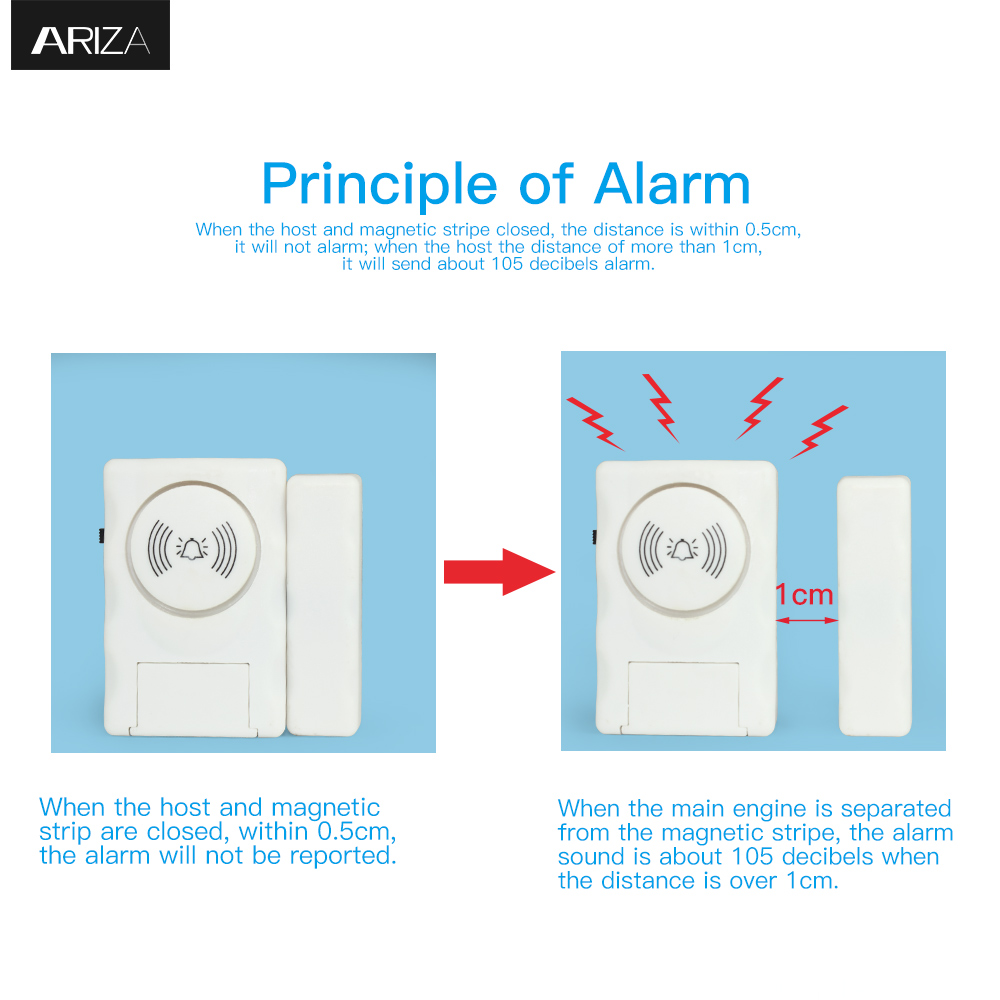 ARIZA

Principle of Alarm

When the host and magnetic stripe closed, the distance is within 0.5cm, it will not alarm; when the host the distance of more than 1cm, it will send about 105 decibels alarm.

1cm

When the host and magnetic strip are closed, within 0.5cm, the alarm will not be reported.

When the main engine is separated from the magnetic stripe, the alarm sound is about 105 decibels when the distance is over 1cm.